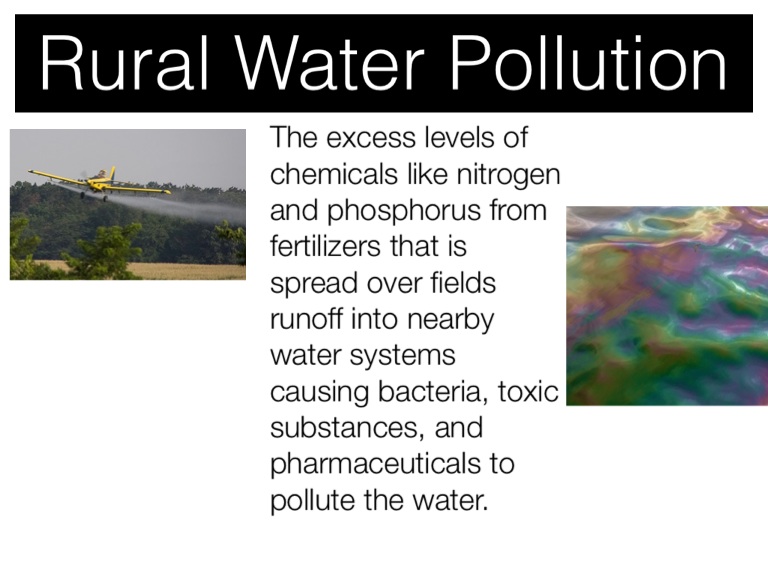 Rural Water Pollution

The excess levels of chemicals like nitrogen and phosphorus from fertilizers that is spread over fields runoff into nearby water systems causing bacteria, toxic substances, and pharmaceuticals to pollute the water.